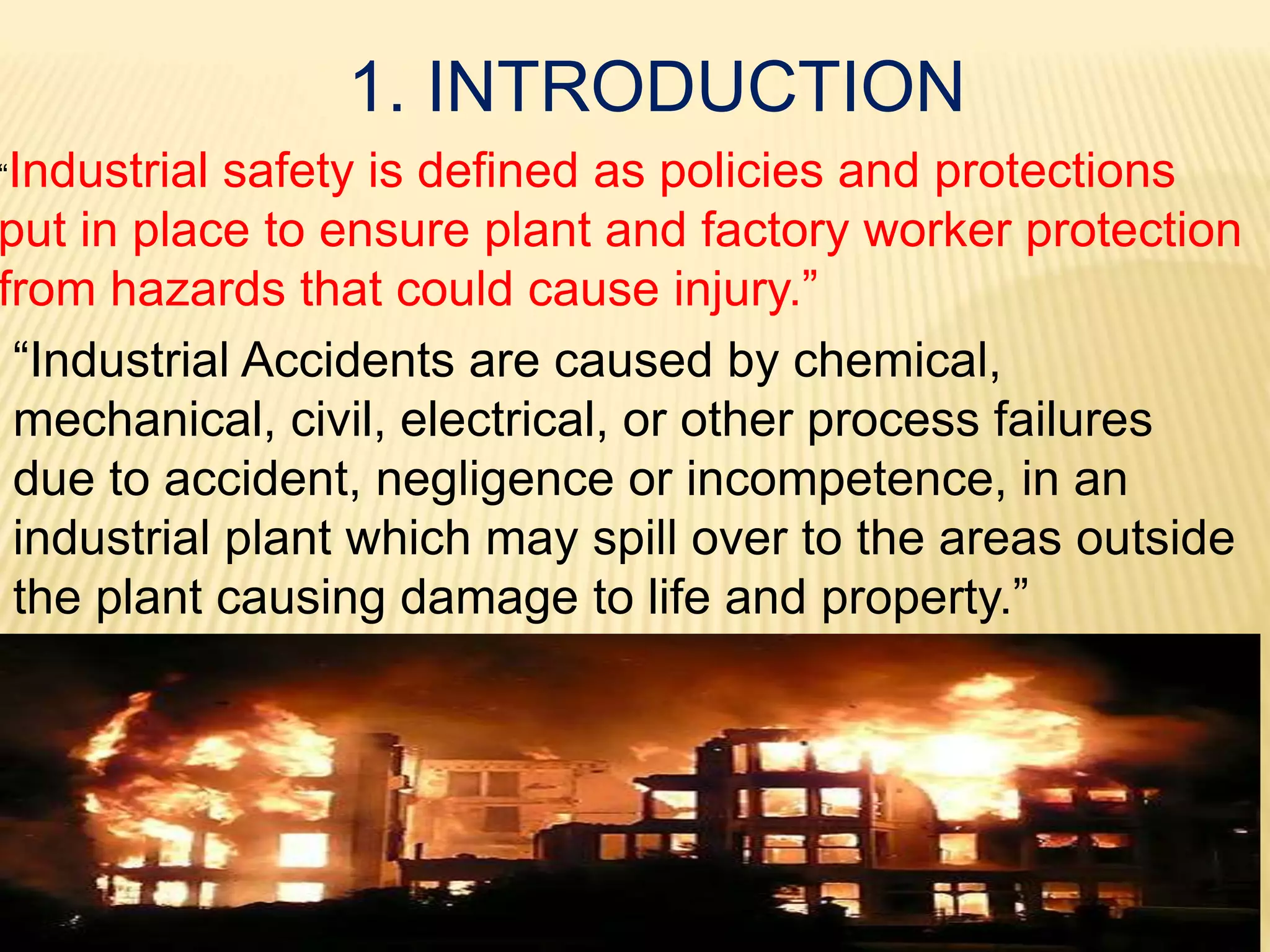 1. INTRODUCTION

“Industrial safety is defined as policies and protections put in place to ensure plant and factory worker protection from hazards that could cause injury.”

“Industrial Accidents are caused by chemical, mechanical, civil, electrical, or other process failures due to accident, negligence or incompetence, in an industrial plant which may spill over to the areas outside the plant causing damage to life and property.”